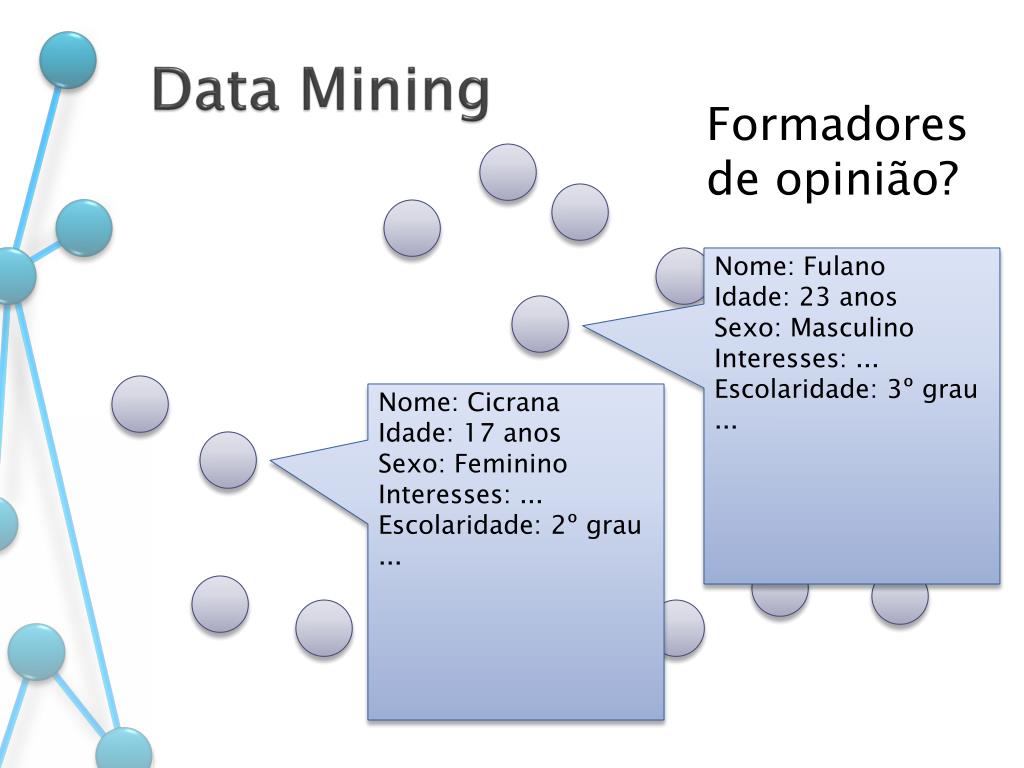 Data Mining

Formadores de opinião?

Nome: Fulano
Idade: 23 anos
Sexo: Masculino
Interesses: ...
Escolaridade: 3º grau
...

Nome: Cicrana
Idade: 17 anos
Sexo: Feminino
Interesses: ...
Escolaridade: 2º grau
...